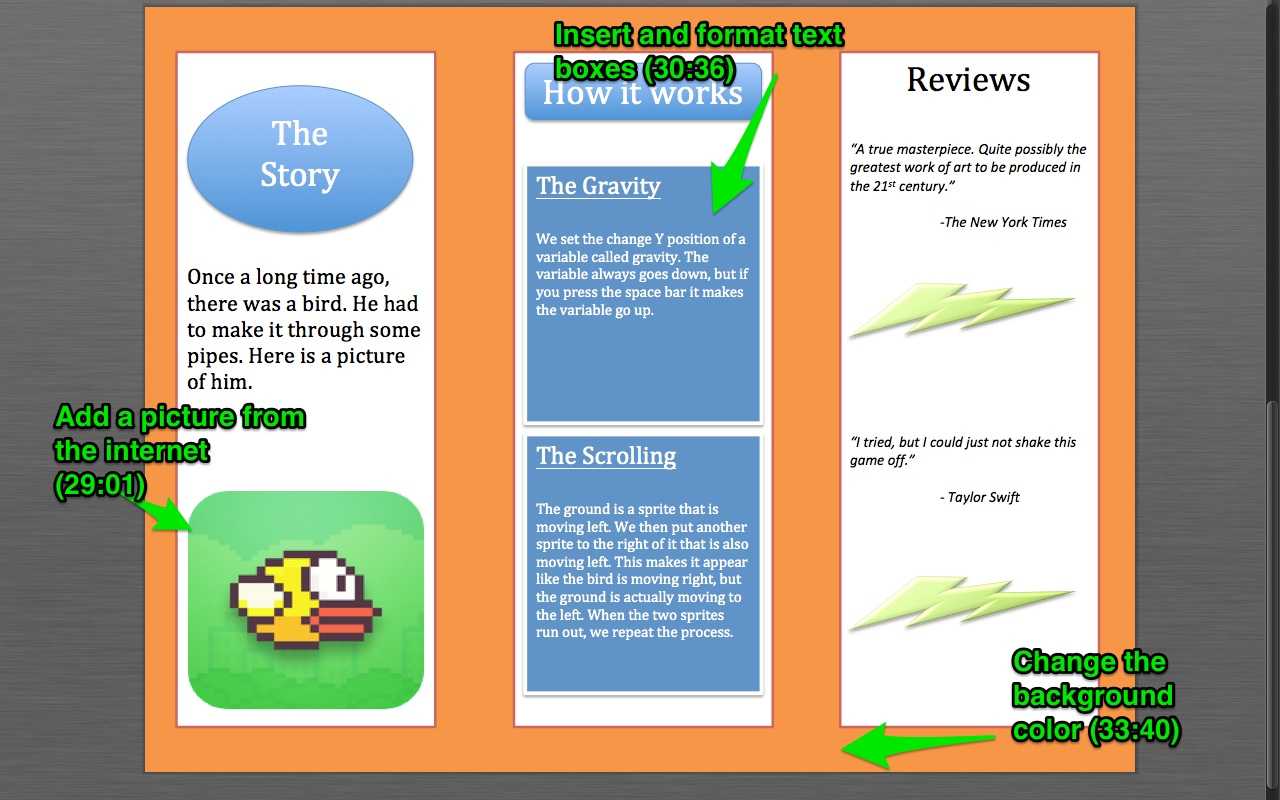 The Story

Once a long time ago, there was a bird. He had to make it through some pipes. Here is a picture of him.

Add a picture from the internet (29:01)

Insert and format text boxes (30:36)

How it works

The Gravity

We set the change Y position of a variable called gravity. The variable always goes down, but if you press the space bar it makes the variable go up.

The Scrolling

The ground is a sprite that is moving left. We then put another sprite to the right of it that is also moving left. This makes it appear like the bird is moving right, but the ground is actually moving to the left. When the two sprites run out, we repeat the process.

Reviews

"A true masterpiece. Quite possibly the greatest work of art to be produced in the 21$^{st}$ century."

-The New York Times

"I tried, but I could just not shake this game off."

- Taylor Swift

Change the background color (33:40)